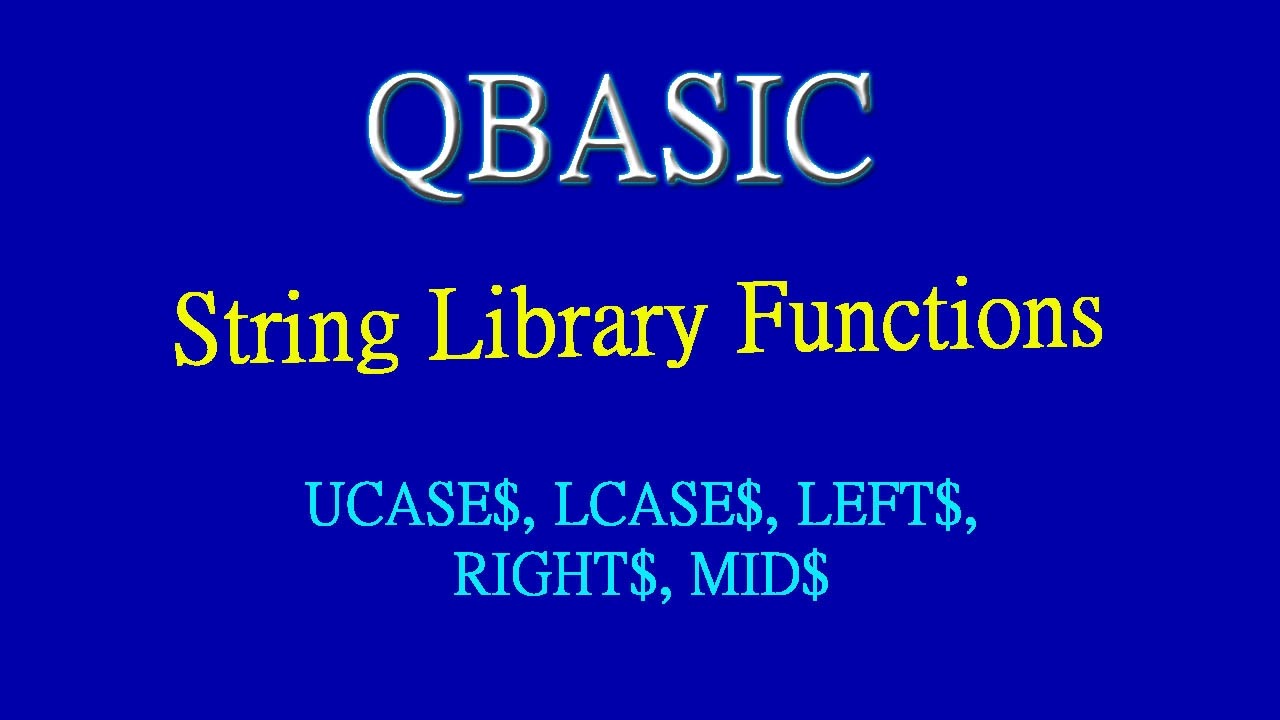 QBASIC

String Library Functions

UCASE\$, LCASE\$, LEFT\$, RIGHT\$, MID\$